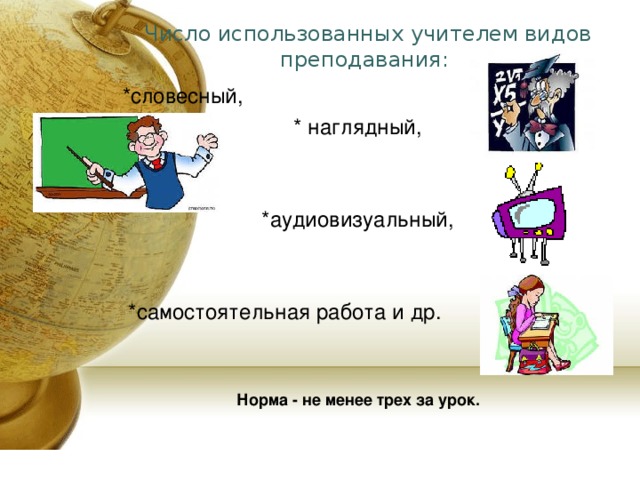 Число использованных учителем видов преподавания:

*словесный,

* наглядный,

*аудиовизуальный,

*самостоятельная работа и др.

Норма - не менее трех за урок.